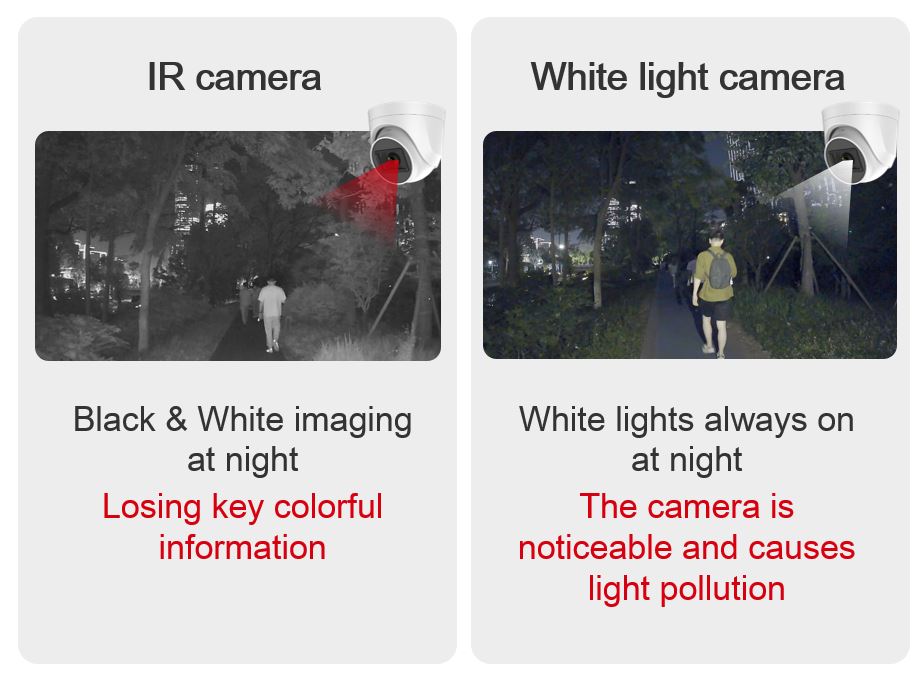 IR camera

Black & White imaging at night

Losing key colorful information

White light camera

White lights always on at night

The camera is noticeable and causes light pollution